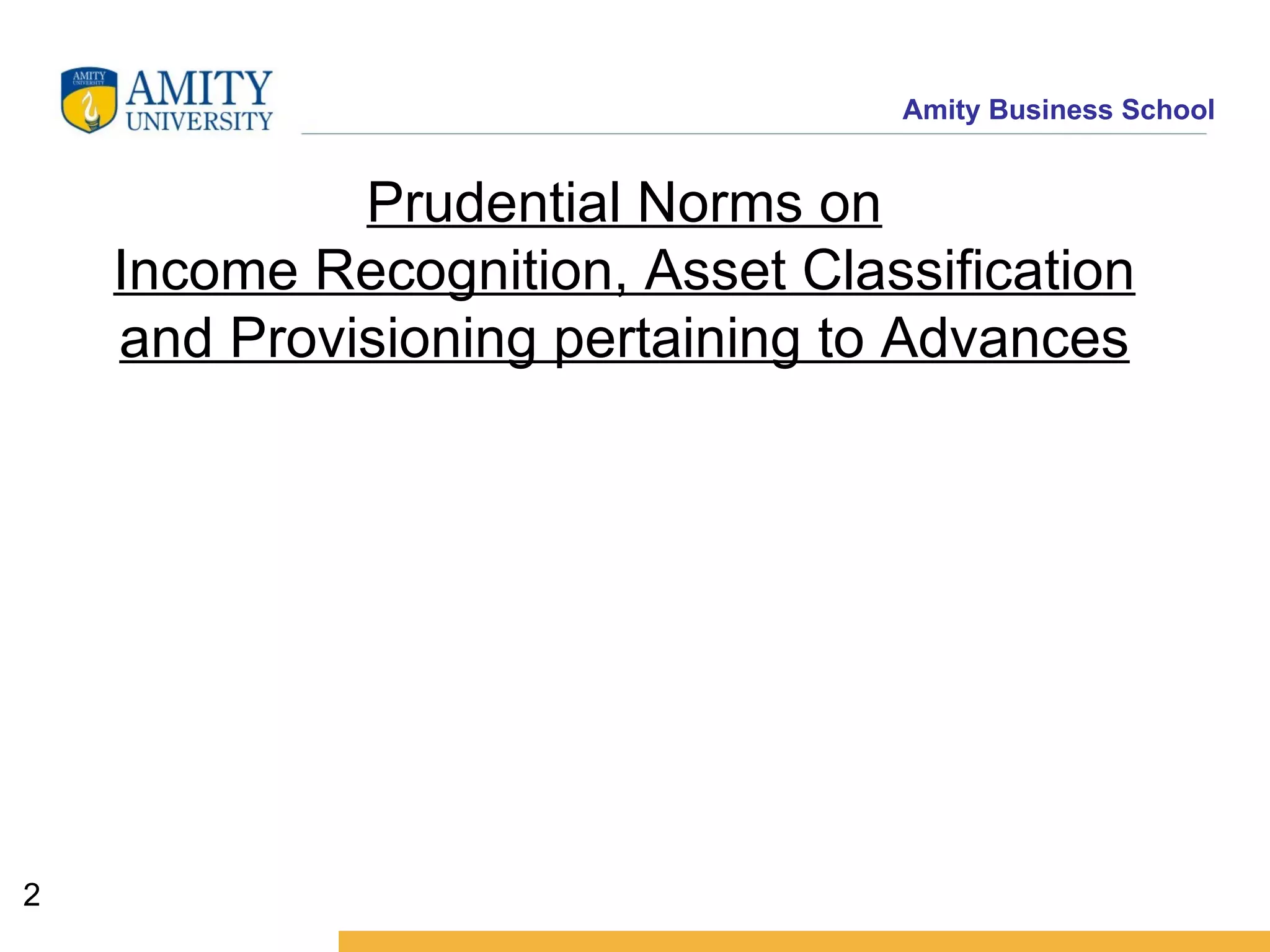 AMITY UNIVERSITY
AMITY UNIVERSITY

Amity Business School

Prudential Norms on
Income Recognition, Asset Classification and Provisioning pertaining to Advances

2